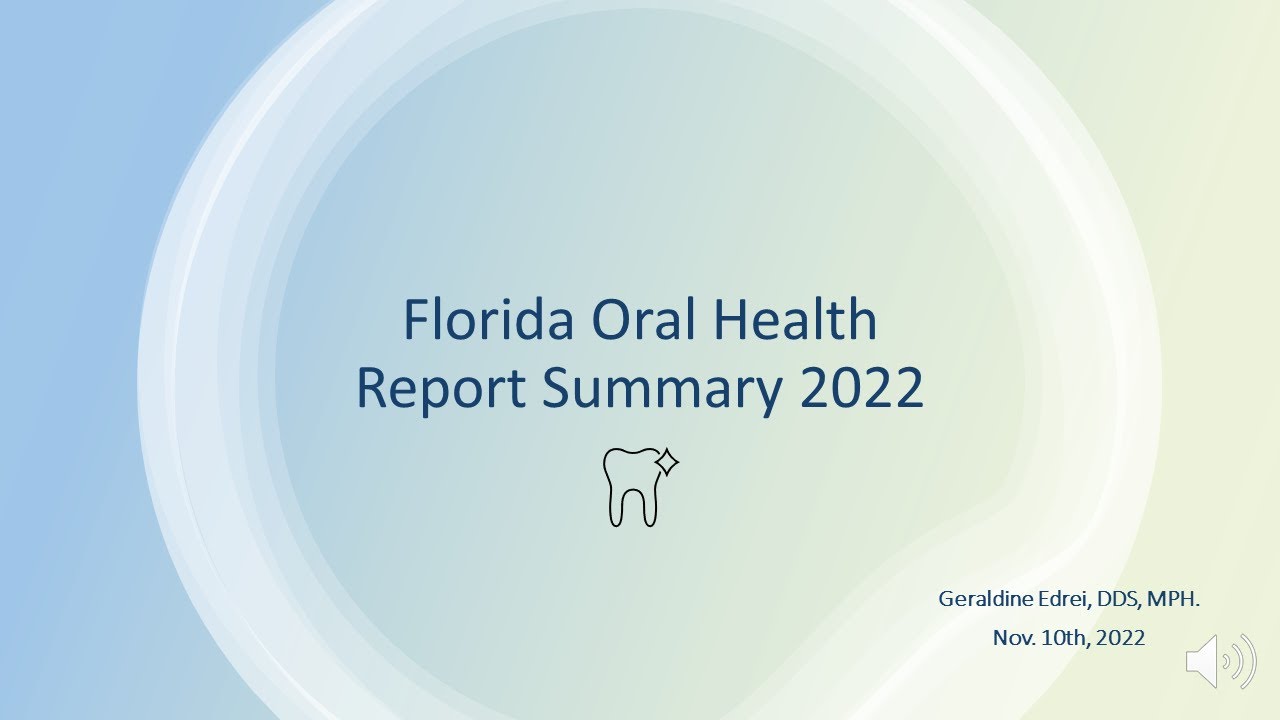 Florida Oral Health Report Summary 2022

Geraldine Edrei, DDS, MPH.
Nov. 10th, 2022